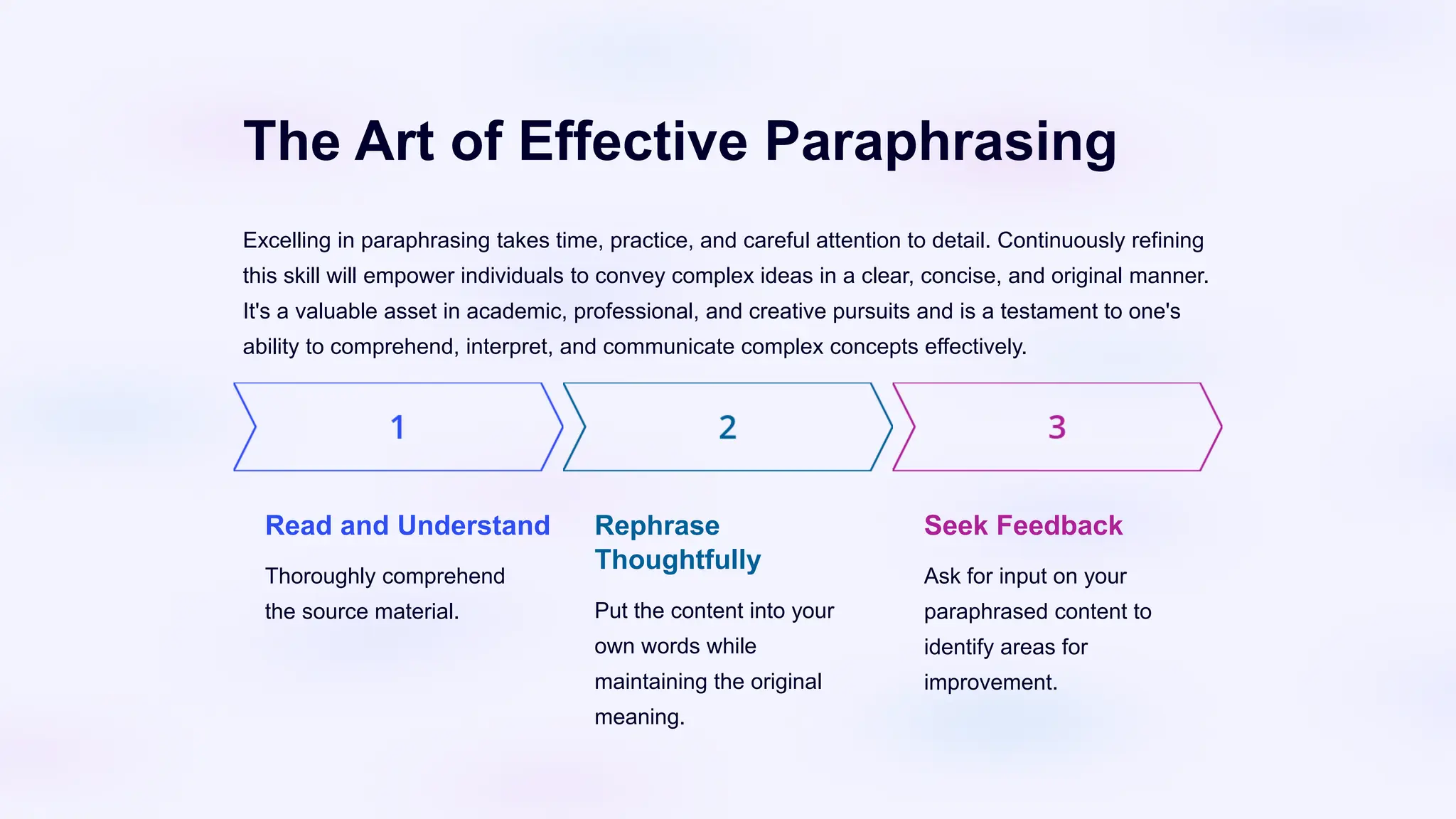 The Art of Effective Paraphrasing

Excelling in paraphrasing takes time, practice, and careful attention to detail. Continuously refining this skill will empower individuals to convey complex ideas in a clear, concise, and original manner. It's a valuable asset in academic, professional, and creative pursuits and is a testament to one's ability to comprehend, interpret, and communicate complex concepts effectively.

1

2

3

Read and Understand

Thoroughly comprehend the source material.

Rephrase Thoughtfully

Put the content into your own words while maintaining the original meaning.

Seek Feedback

Ask for input on your paraphrased content to identify areas for improvement.